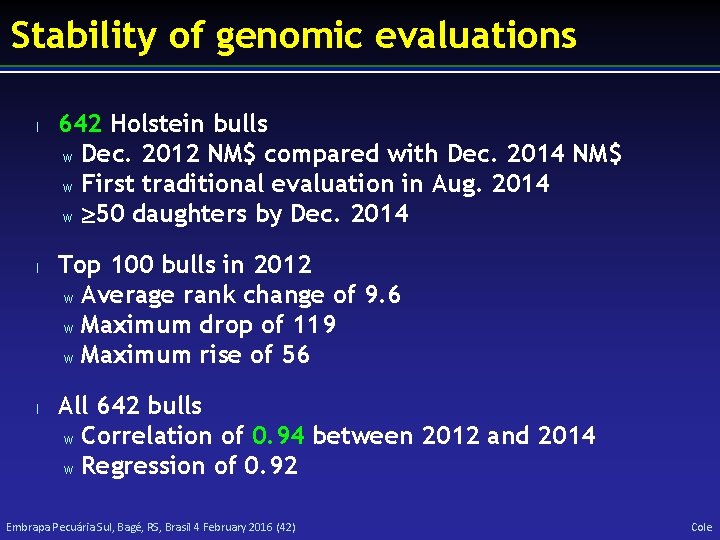 Stability of genomic evaluations

l 642 Holstein bulls
w Dec. 2012 NM$ compared with Dec. 2014 NM$
w First traditional evaluation in Aug. 2014
w ≥50 daughters by Dec. 2014

l Top 100 bulls in 2012
w Average rank change of 9.6
w Maximum drop of 119
w Maximum rise of 56

l All 642 bulls
w Correlation of 0.94 between 2012 and 2014
w Regression of 0.92

Embrapa Pecuária Sul, Bagé, RS, Brasil 4 February 2016 (42)

Cole